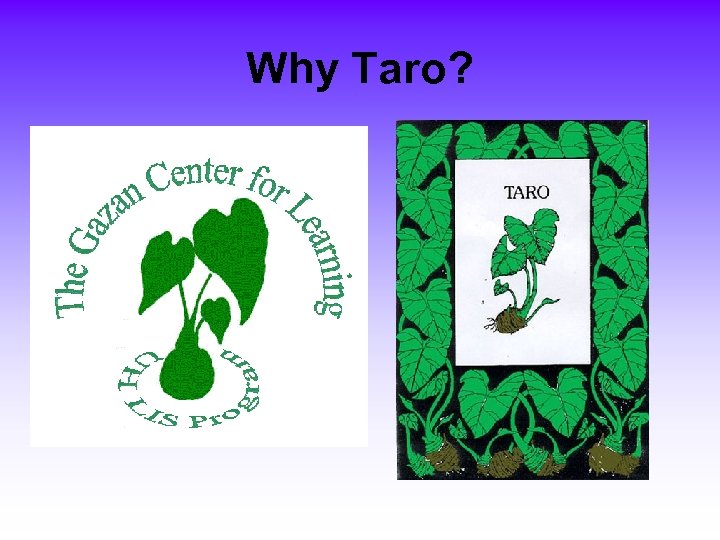 Why Taro?

The Gazan Center for Learning

UH LIS Program

TARO